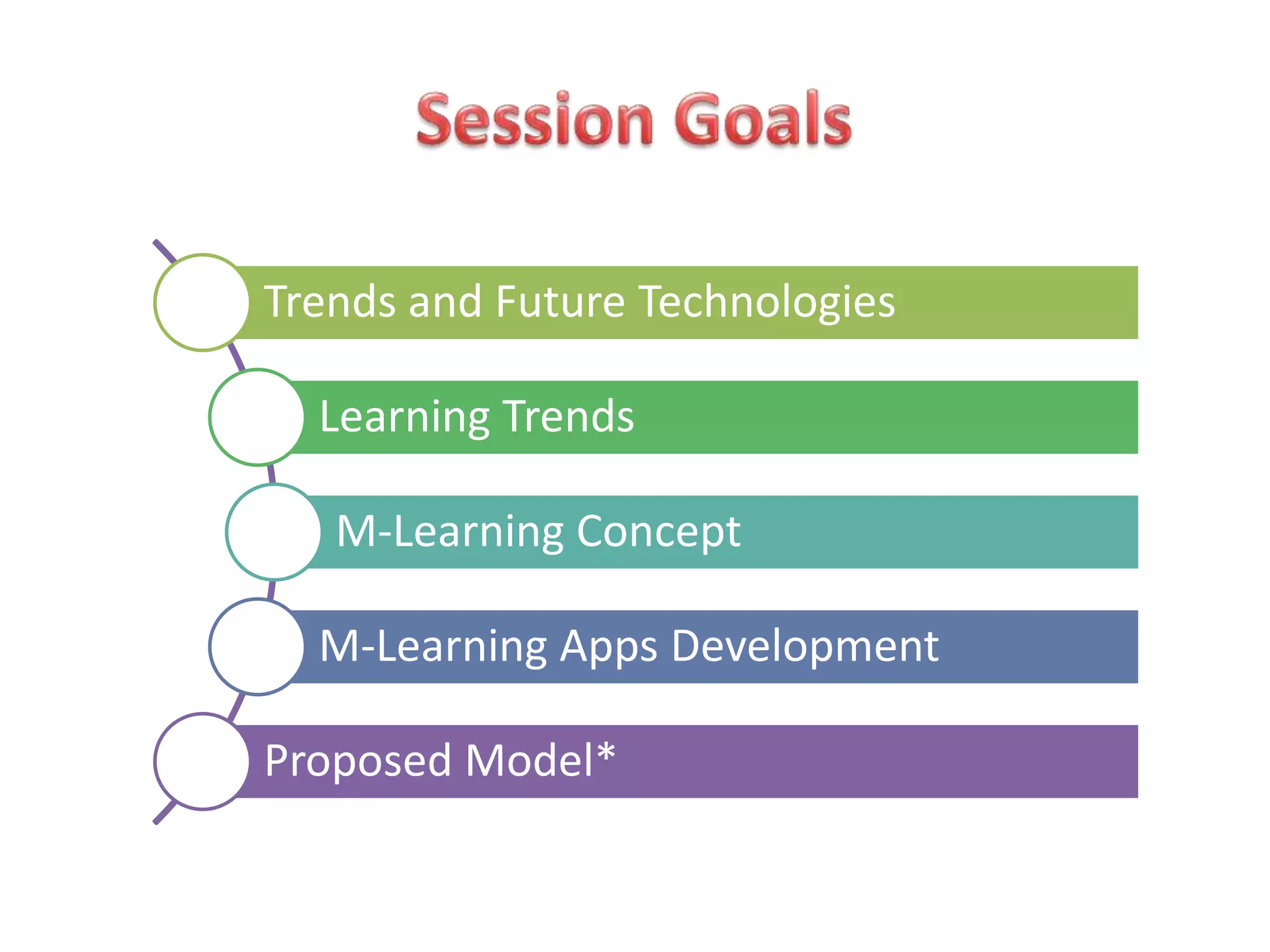 Session Goals

Trends and Future Technologies

Learning Trends

M-Learning Concept

M-Learning Apps Development

Proposed Model*